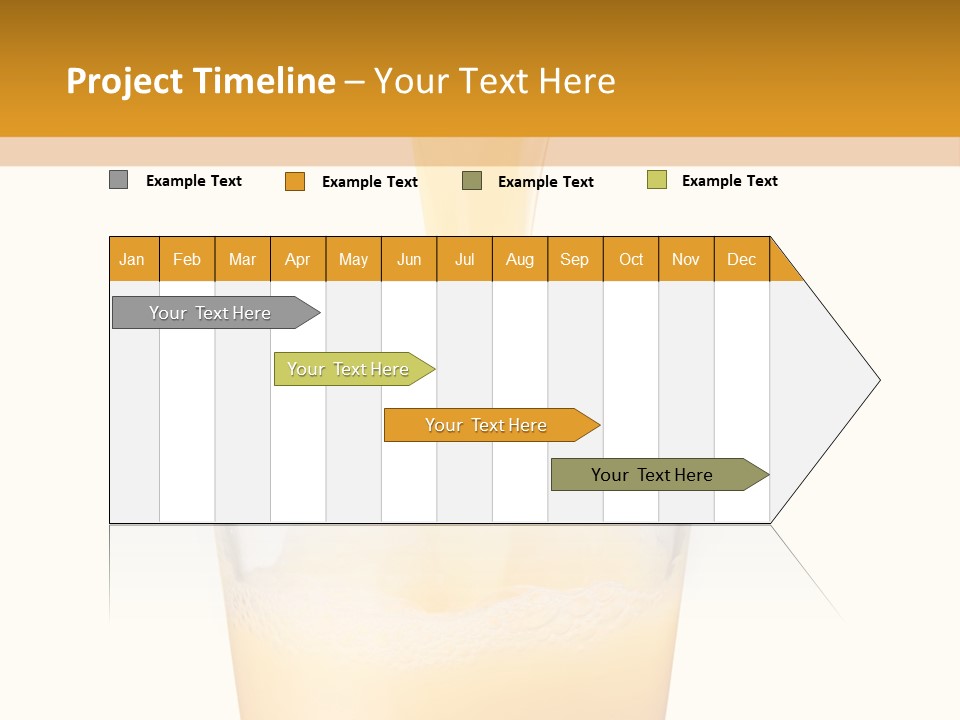 Project Timeline – Your Text Here

Example Text
Example Text
Example Text
Example Text

| Jan | Feb | Mar | Apr | May | Jun | Jul | Aug | Sep | Oct | Nov | Dec |
|---|---|---|---|---|---|---|---|---|---|---|---|

Your Text Here

Your Text Here

Your Text Here

Your Text Here